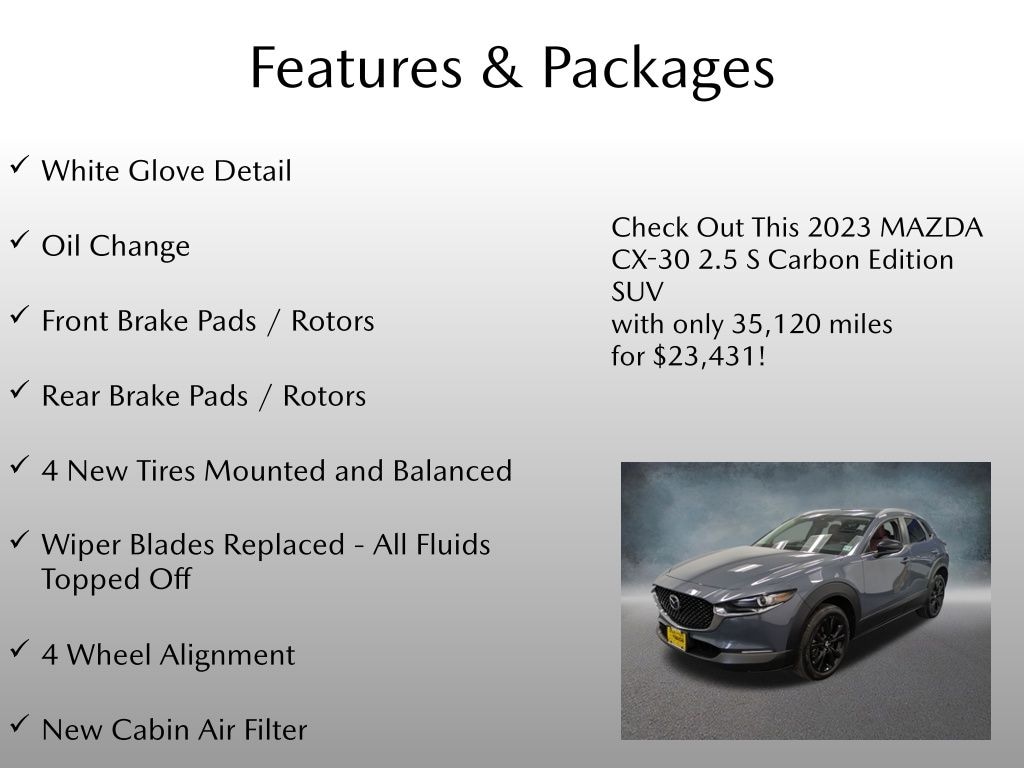 Features & Packages

✓ White Glove Detail

✓ Oil Change

✓ Front Brake Pads / Rotors

✓ Rear Brake Pads / Rotors

✓ 4 New Tires Mounted and Balanced

✓ Wiper Blades Replaced - All Fluids Topped Off

✓ 4 Wheel Alignment

✓ New Cabin Air Filter

Check Out This 2023 MAZDA CX-30 2.5 S Carbon Edition SUV
with only 35,120 miles
for $23,431!